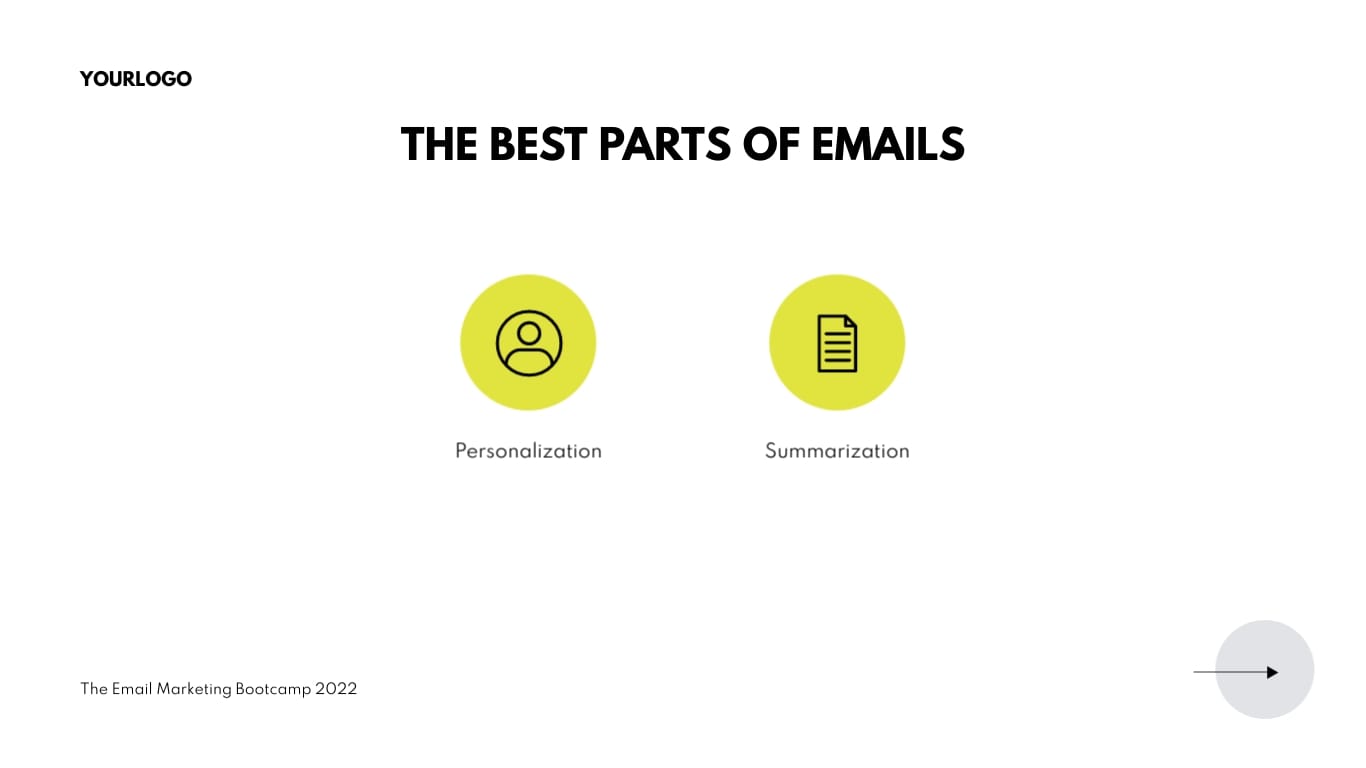 YOURLOGO

THE BEST PARTS OF EMAILS

Personalization

Summarization

The Email Marketing Bootcamp 2022